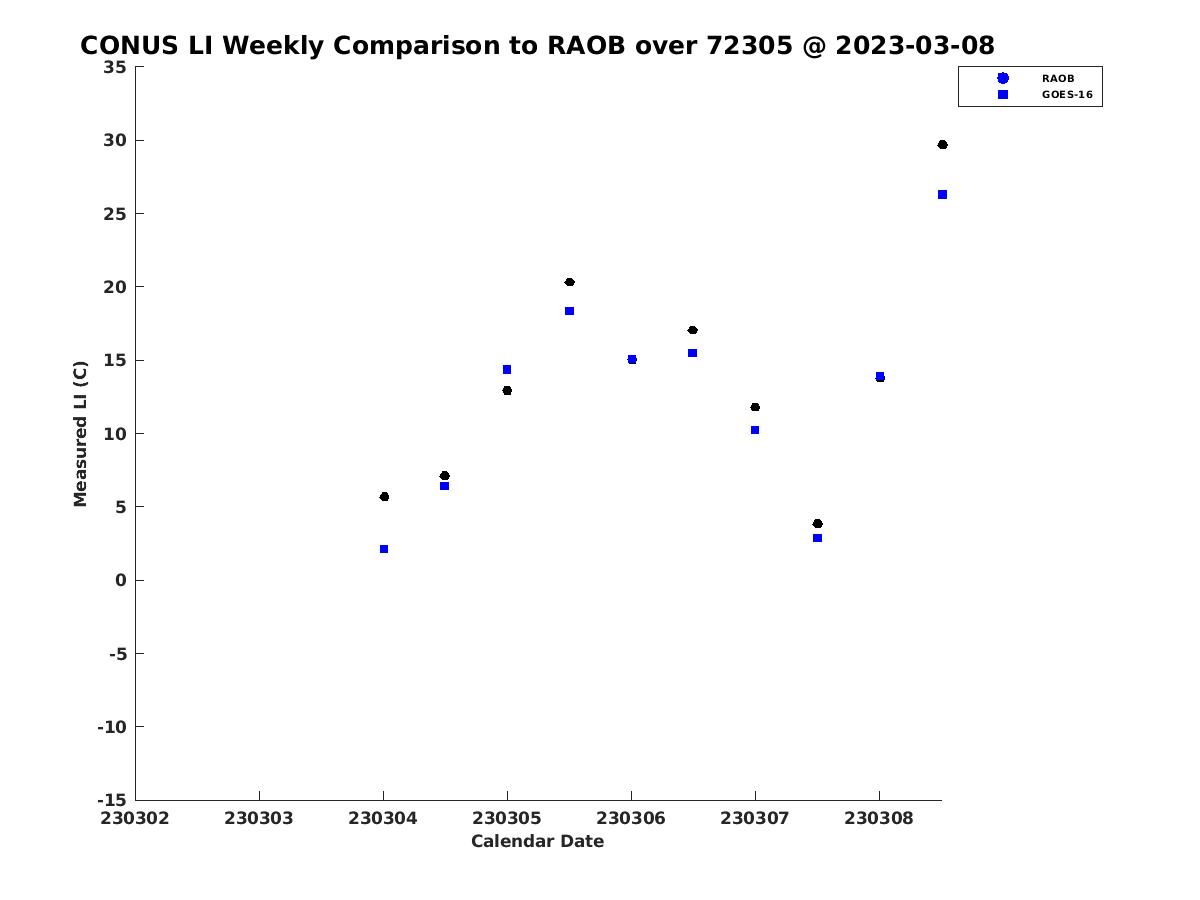 CONUS LI Weekly Comparison to RAOB over 72305 @ 2023-03-08

RAOB
GOES-16

Measured LI (C)

35
30
25
20
15
10
5
0
-5
-10
-15

230302 230303 230304 230305 230306 230307 230308

Calendar Date